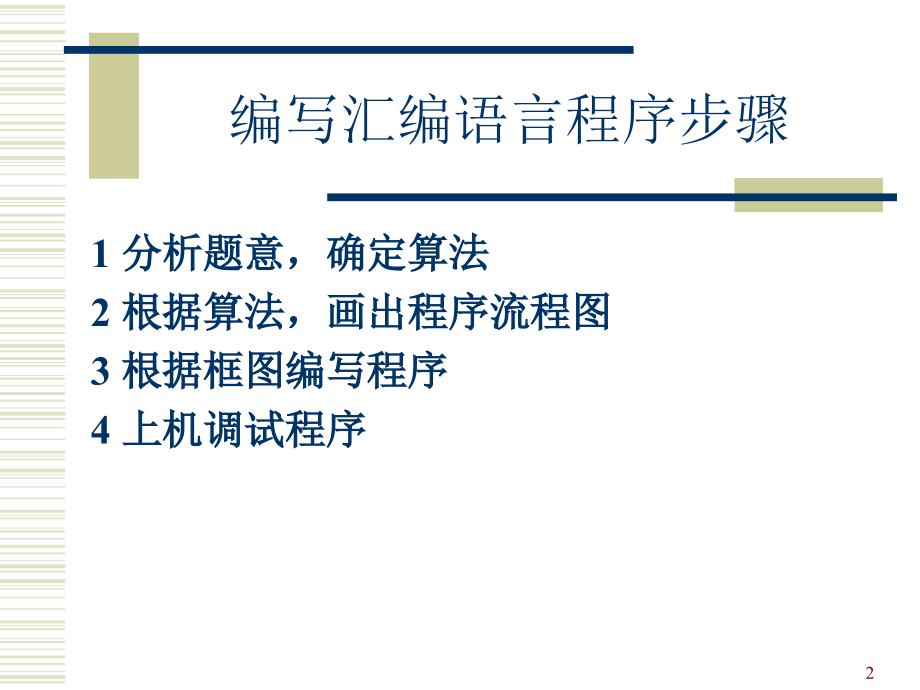 编写汇编语言程序步骤

1 分析题意，确定算法
2 根据算法，画出程序流程图
3 根据框图编写程序
4 上机调试程序

2